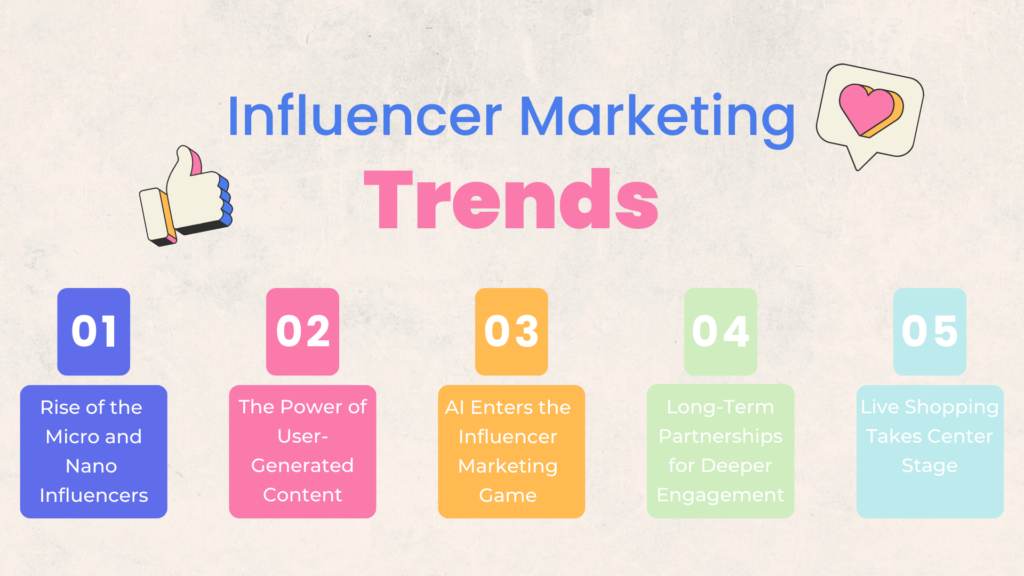 Influencer Marketing
Trends

01
Rise of the Micro and Nano Influencers

02
The Power of User-Generated Content

03
AI Enters the Influencer Marketing Game

04
Long-Term Partnerships for Deeper Engagement

05
Live Shopping Takes Center Stage